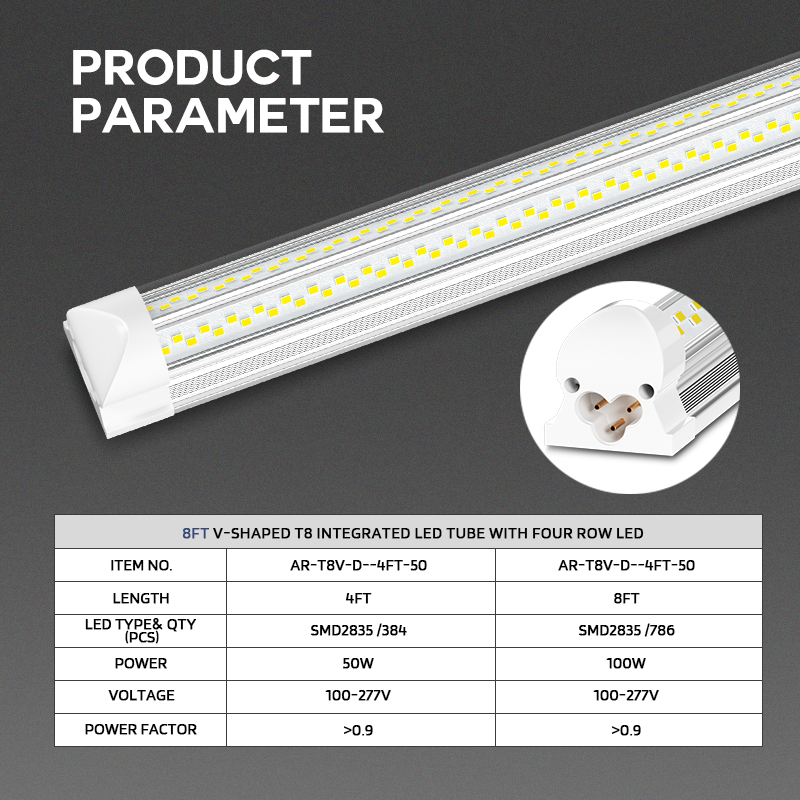 PRODUCT PARAMETER

| 8FT V-SHAPED T8 INTEGRATED LED TUBE WITH FOUR ROW LED | | |
|---|---|---|
| ITEM NO. | AR-T8V-D--4FT-50 | AR-T8V-D--4FT-50 |
| LENGTH | 4FT | 8FT |
| LED TYPE& QTY (PCS) | SMD2835 /384 | SMD2835 /786 |
| POWER | 50W | 100W |
| VOLTAGE | 100-277V | 100-277V |
| POWER FACTOR | >0.9 | >0.9 |